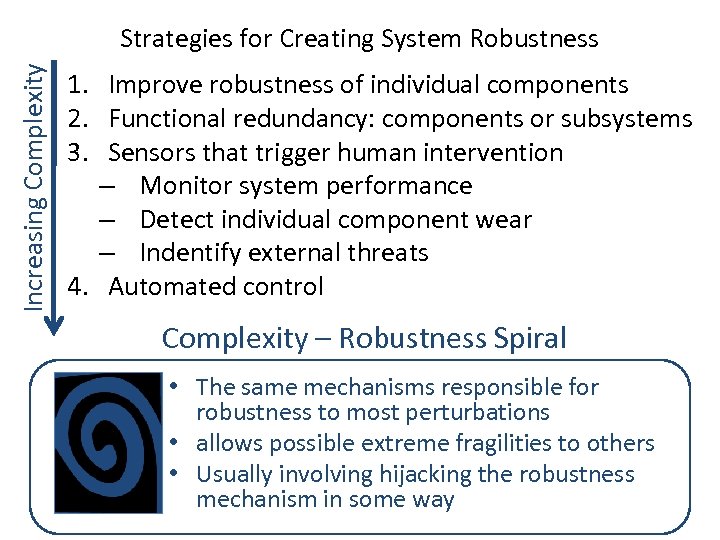 Strategies for Creating System Robustness

Increasing Complexity

1. Improve robustness of individual components
2. Functional redundancy: components or subsystems
3. Sensors that trigger human intervention
– Monitor system performance
– Detect individual component wear
– Indentify external threats
4. Automated control

Complexity – Robustness Spiral

• The same mechanisms responsible for robustness to most perturbations
• allows possible extreme fragilities to others
• Usually involving hijacking the robustness mechanism in some way